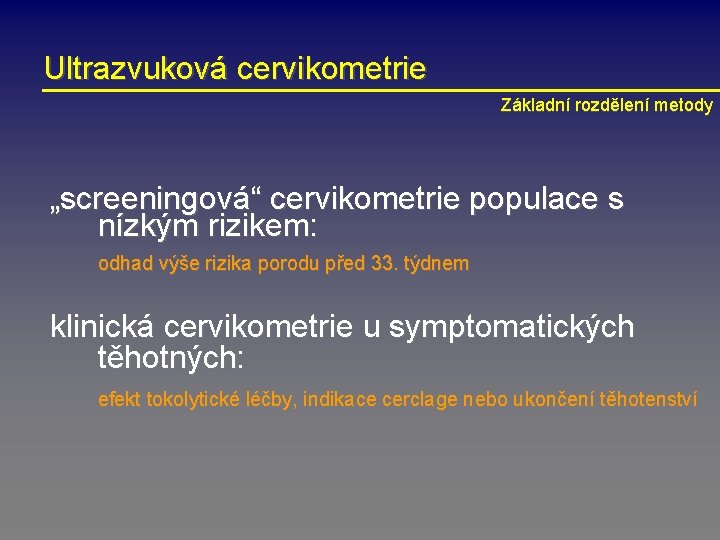 Ultrazvuková cervikometrie

Základní rozdělení metody

„screeningová“ cervikometrie populace s nízkým rizikem:

odhad výše rizika porodu před 33. týdnem

klinická cervikometrie u symptomatických těhotných:

efekt tokolytické léčby, indikace cerclage nebo ukončení těhotenství